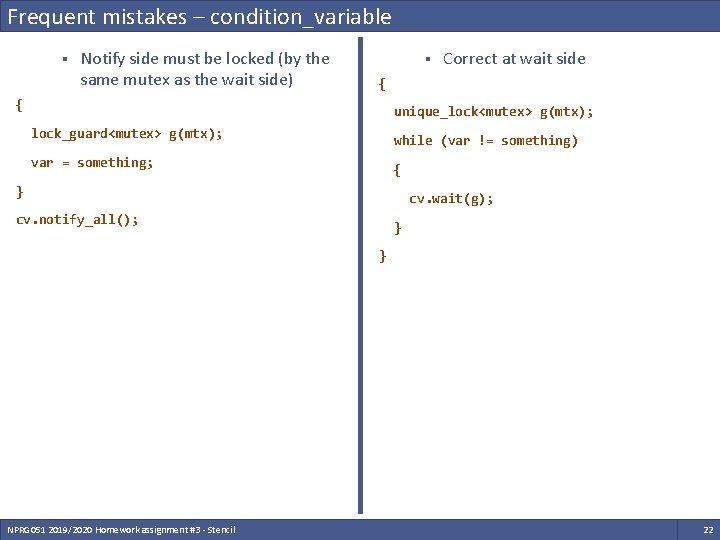 Frequent mistakes – condition_variable

▪ Notify side must be locked (by the same mutex as the wait side)

{
  lock_guard<mutex> g(mtx);
  var = something;
}
cv.notify_all();

▪ Correct at wait side

{
  unique_lock<mutex> g(mtx);
  while (var != something)
  {
    cv.wait(g);
  }
}

NPRG051 2019/2020 Homework assignment #3 - Stencil

22